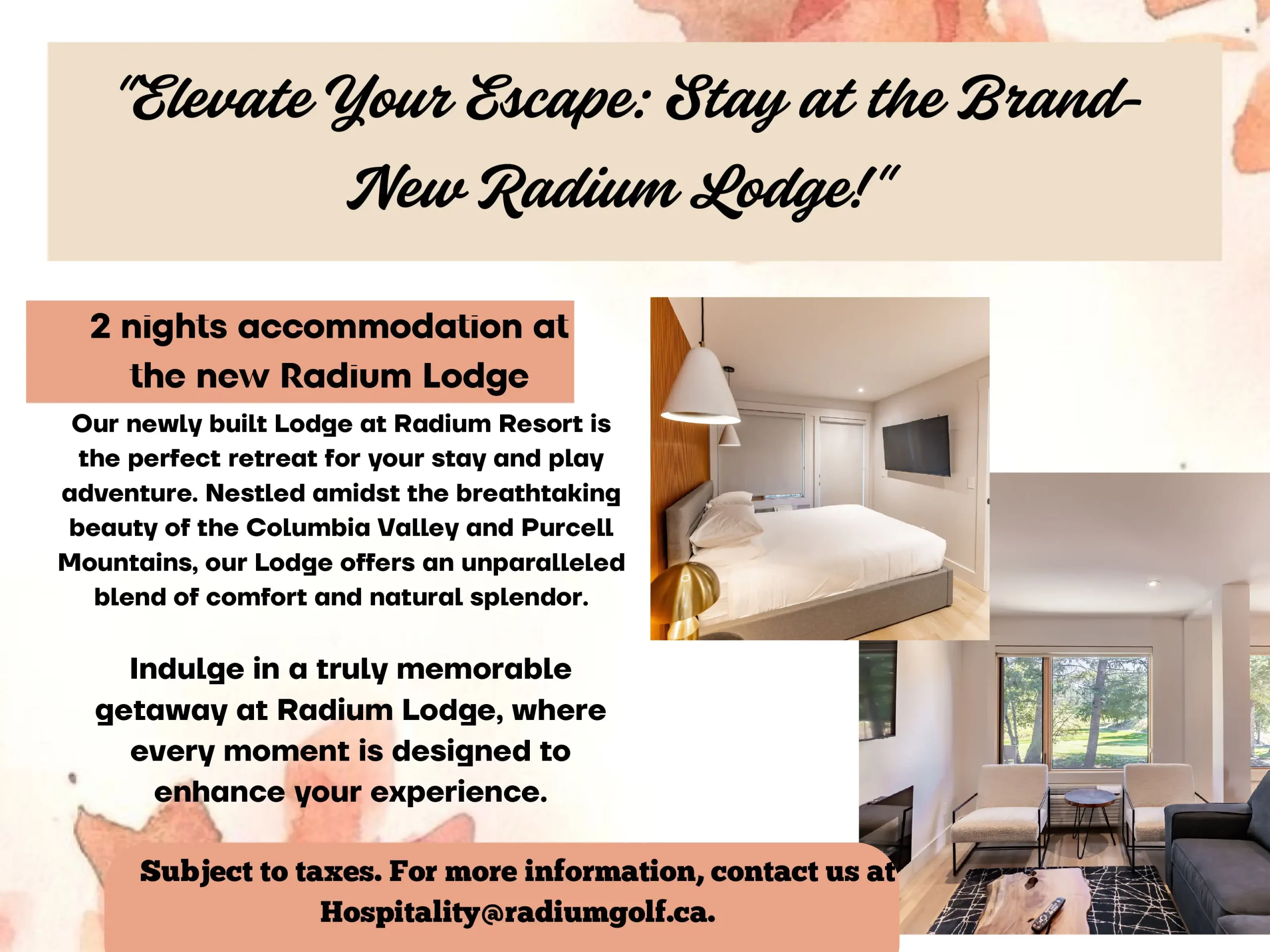 "Elevate Your Escape: Stay at the Brand-New Radium Lodge!"

2 nights accommodation at the new Radium Lodge

Our newly built Lodge at Radium Resort is the perfect retreat for your stay and play adventure. Nestled amidst the breathtaking beauty of the Columbia Valley and Purcell Mountains, our Lodge offers an unparalleled blend of comfort and natural splendor.

Indulge in a truly memorable getaway at Radium Lodge, where every moment is designed to enhance your experience.

Subject to taxes. For more information, contact us at Hospitality@radiumgolf.ca.